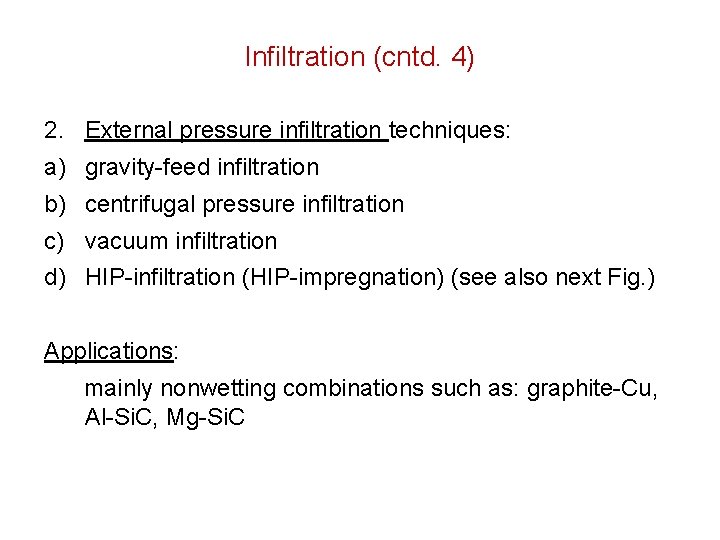 Infiltration (cntd. 4)

2. External pressure infiltration techniques:
a) gravity-feed infiltration
b) centrifugal pressure infiltration
c) vacuum infiltration
d) HIP-infiltration (HIP-impregnation) (see also next Fig.)

Applications:
mainly nonwetting combinations such as: graphite-Cu, Al-SiC, Mg-SiC